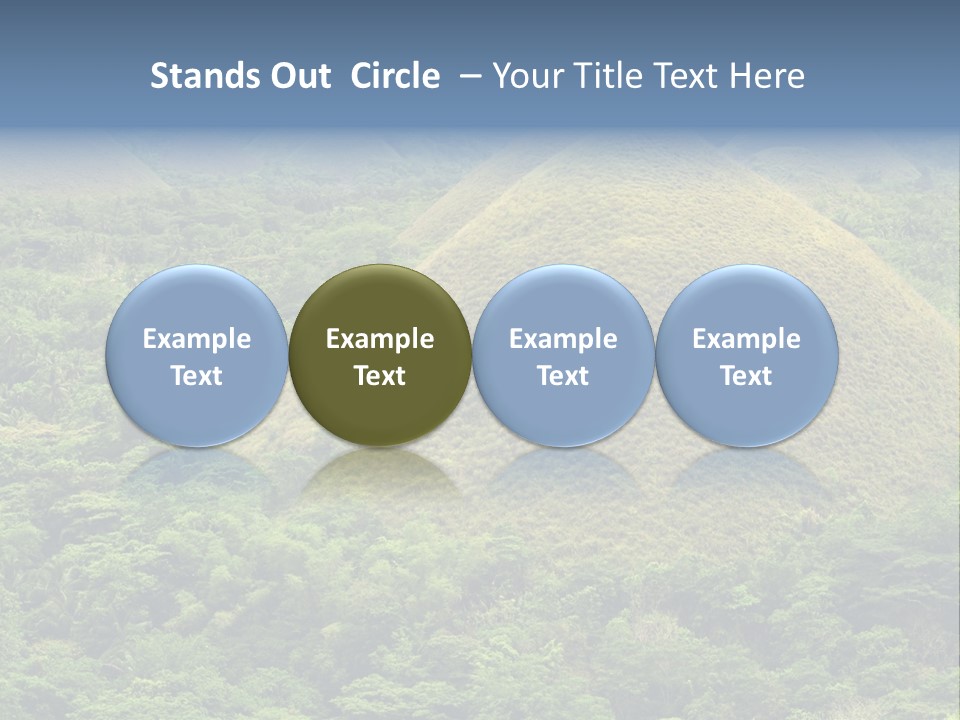 Stands Out Circle – Your Title Text Here

Example Text

Example Text

Example Text

Example Text